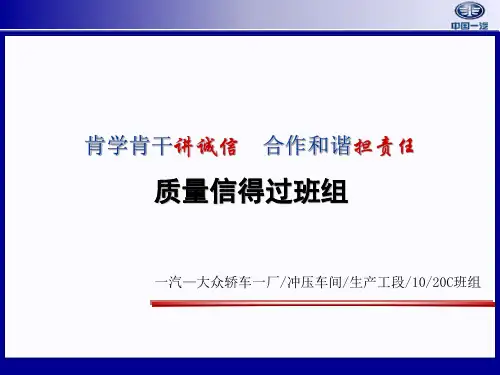 中国一汽

肯学肯干讲诚信　合作和谐担责任

质量信得过班组

一汽一大众轿车一厂/冲压车间/生产工段/10/20C班组